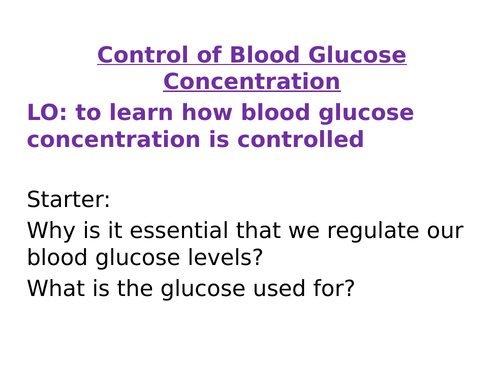 Control of Blood Glucose Concentration

LO: to learn how blood glucose concentration is controlled

Starter:

Why is it essential that we regulate our blood glucose levels?

What is the glucose used for?